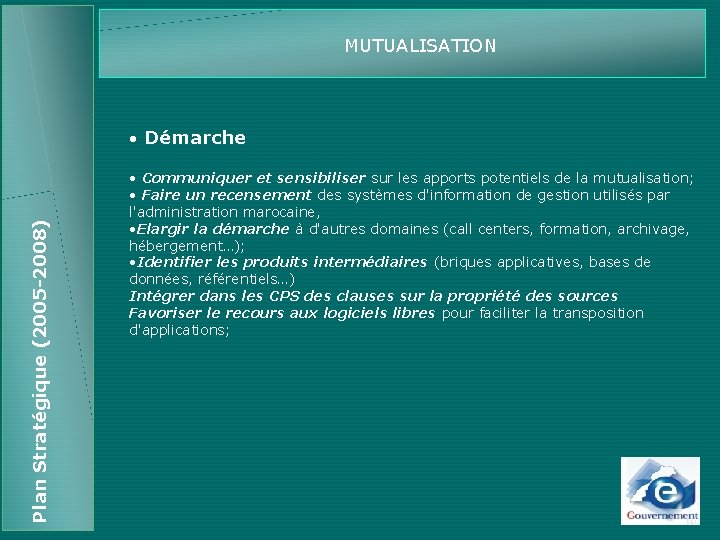 Plan Stratégique (2005-2008)

MUTUALISATION

• Démarche

• Communiquer et sensibiliser sur les apports potentiels de la mutualisation;
• Faire un recensement des systèmes d'information de gestion utilisés par l'administration marocaine,
•Elargir la démarche à d'autres domaines (call centers, formation, archivage, hébergement...);
•Identifier les produits intermédiaires (briques applicatives, bases de données, référentiels...)
Intégrer dans les CPS des clauses sur la propriété des sources
Favoriser le recours aux logiciels libres pour faciliter la transposition d'applications;

e
Gouvernement